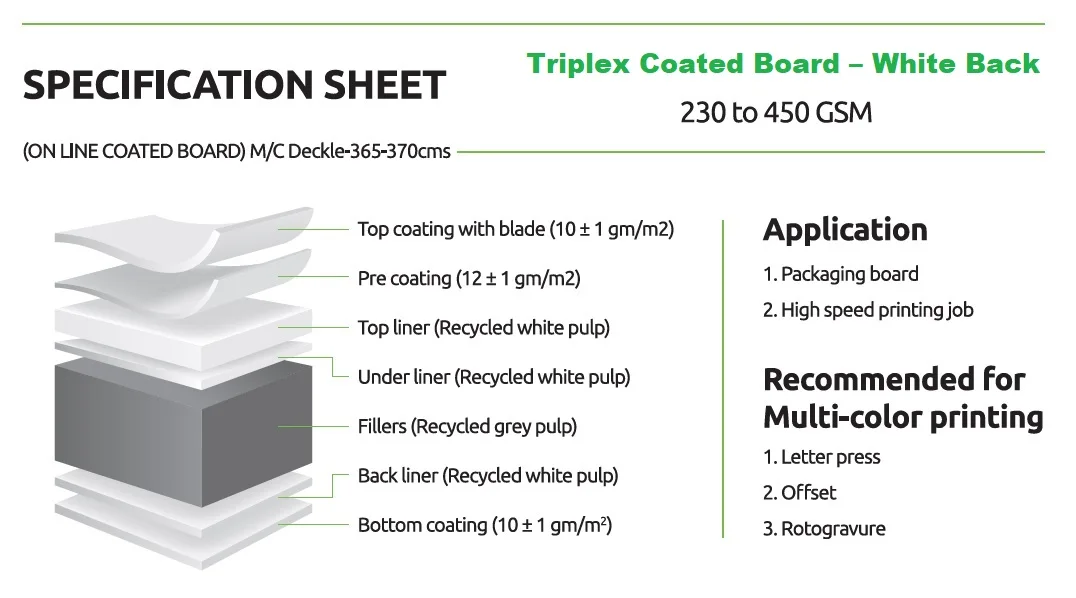 SPECIFICATION SHEET

Triplex Coated Board – White Back

230 to 450 GSM

(ON LINE COATED BOARD) M/C Deckle-365-370cms

Top coating with blade (10 ± 1 gm/m2)

Pre coating (12 ± 1 gm/m2)

Top liner (Recycled white pulp)

Under liner (Recycled white pulp)

Fillers (Recycled grey pulp)

Back liner (Recycled white pulp)

Bottom coating (10 ± 1 gm/m$^2$)

Application

1. Packaging board

2. High speed printing job

Recommended for Multi-color printing

1. Letter press

2. Offset

3. Rotogravure